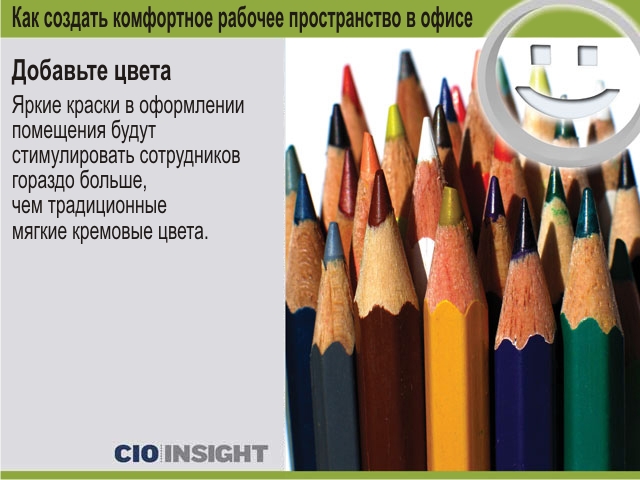 Как создать комфортное рабочее пространство в офисе

Добавьте цвета

Яркие краски в оформлении помещения будут стимулировать сотрудников гораздо больше, чем традиционные мягкие кремовые цвета.

CIO INSIGHT